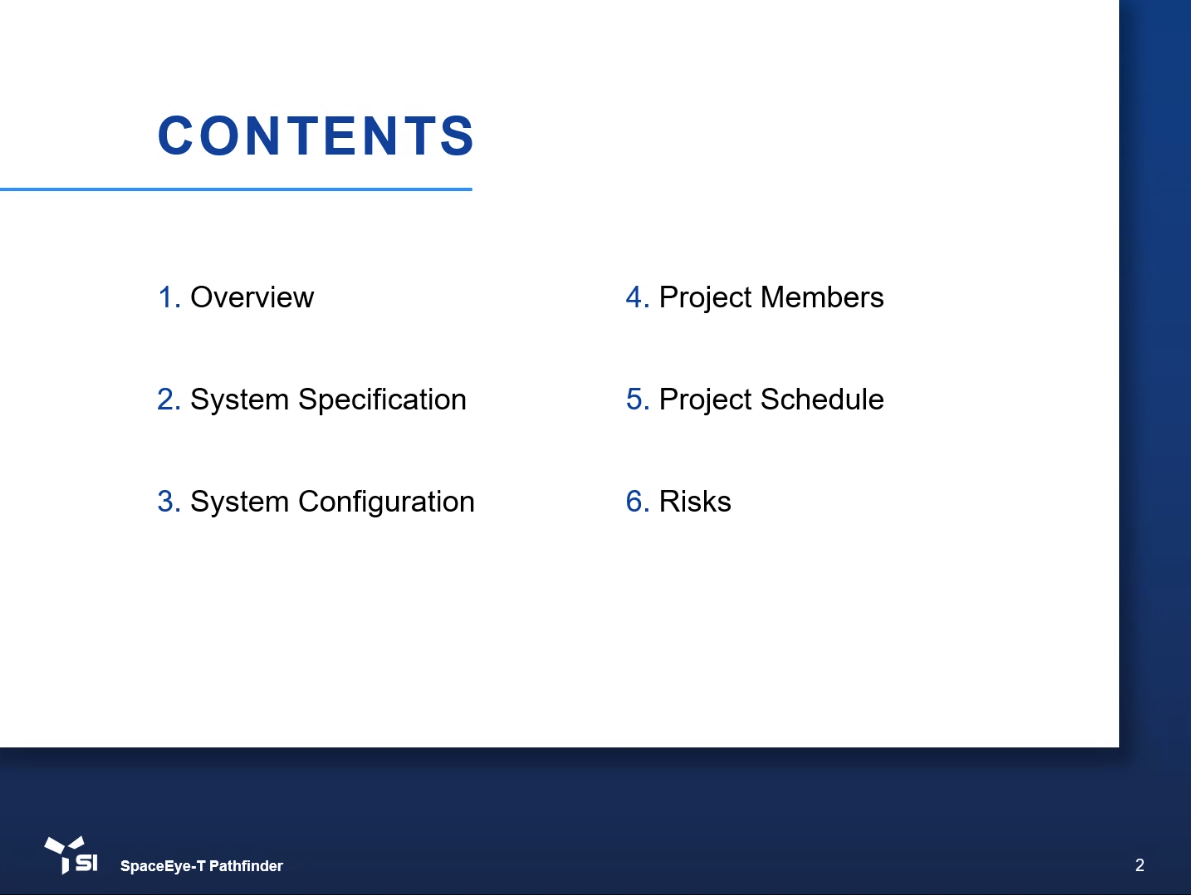 CONTENTS

1. Overview

2. System Specification

3. System Configuration

4. Project Members

5. Project Schedule

6. Risks

SI SpaceEye-T Pathfinder

2